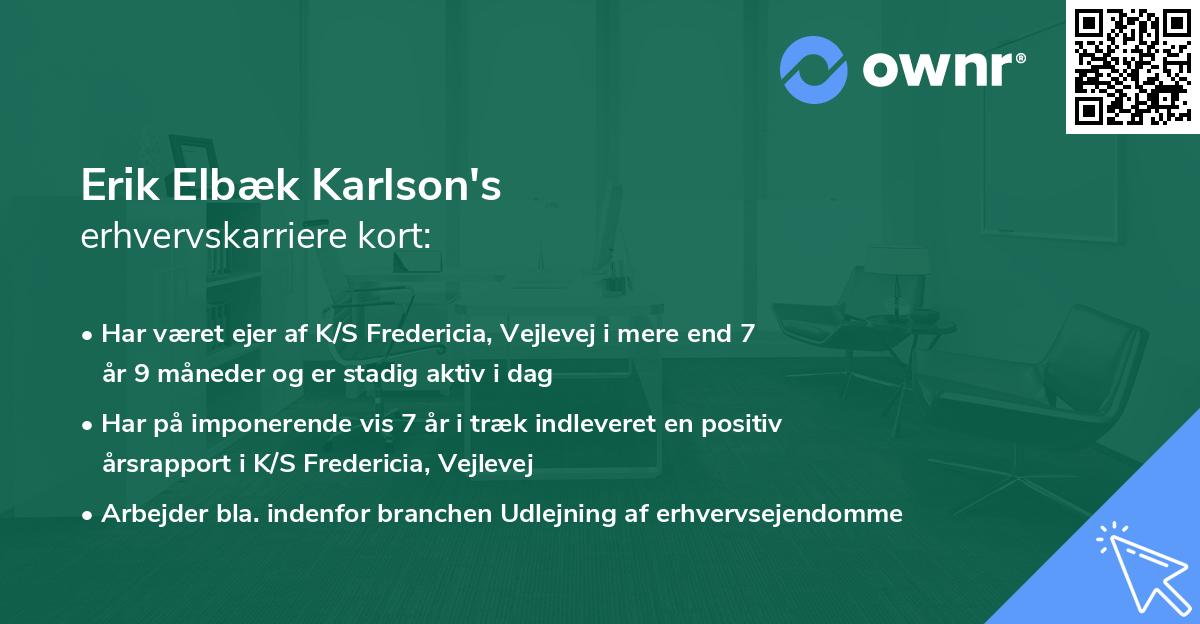 ownr®

Erik Elbæk Karlson's
erhvervskarriere kort:

• Har været ejer af K/S Fredericia, Vejlevej i mere end 7 år 9 måneder og er stadig aktiv i dag

• Har på imponerende vis 7 år i træk indleveret en positiv årsrapport i K/S Fredericia, Vejlevej

• Arbejder bla. indenfor branchen Udlejning af erhvervsejendomme